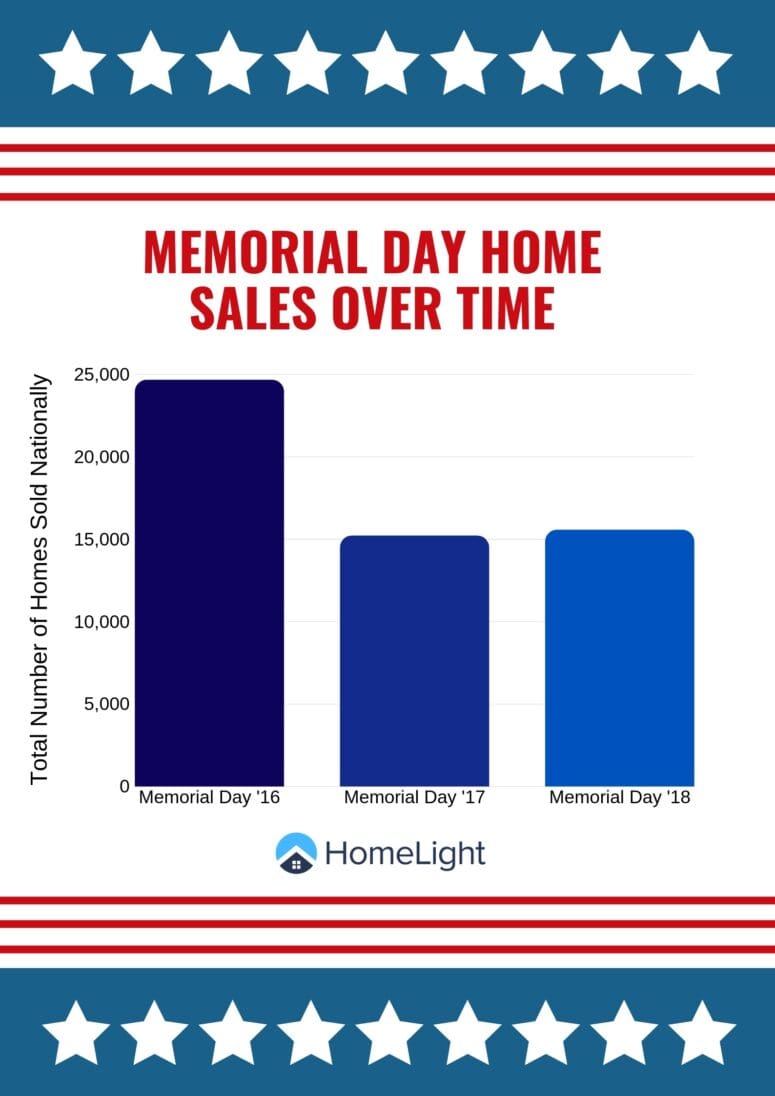 MEMORIAL DAY HOME SALES OVER TIME

Total Number of Homes Sold Nationally

25,000
20,000
15,000
10,000
5,000
0

Memorial Day '16
Memorial Day '17
Memorial Day '18

HomeLight